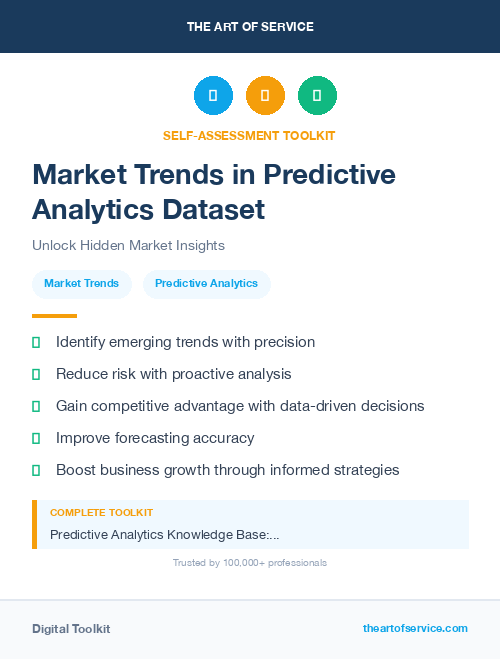 THE ART OF SERVICE

SELF-ASSESSMENT TOOLKIT

Market Trends in Predictive Analytics Dataset

Unlock Hidden Market Insights

Market Trends

Predictive Analytics

Identify emerging trends with precision

Reduce risk with proactive analysis

Gain competitive advantage with data-driven decisions

Improve forecasting accuracy

Boost business growth through informed strategies

COMPLETE TOOLKIT

Predictive Analytics Knowledge Base:...

Trusted by 100,000+ professionals

Digital Toolkit

theartofservice.com